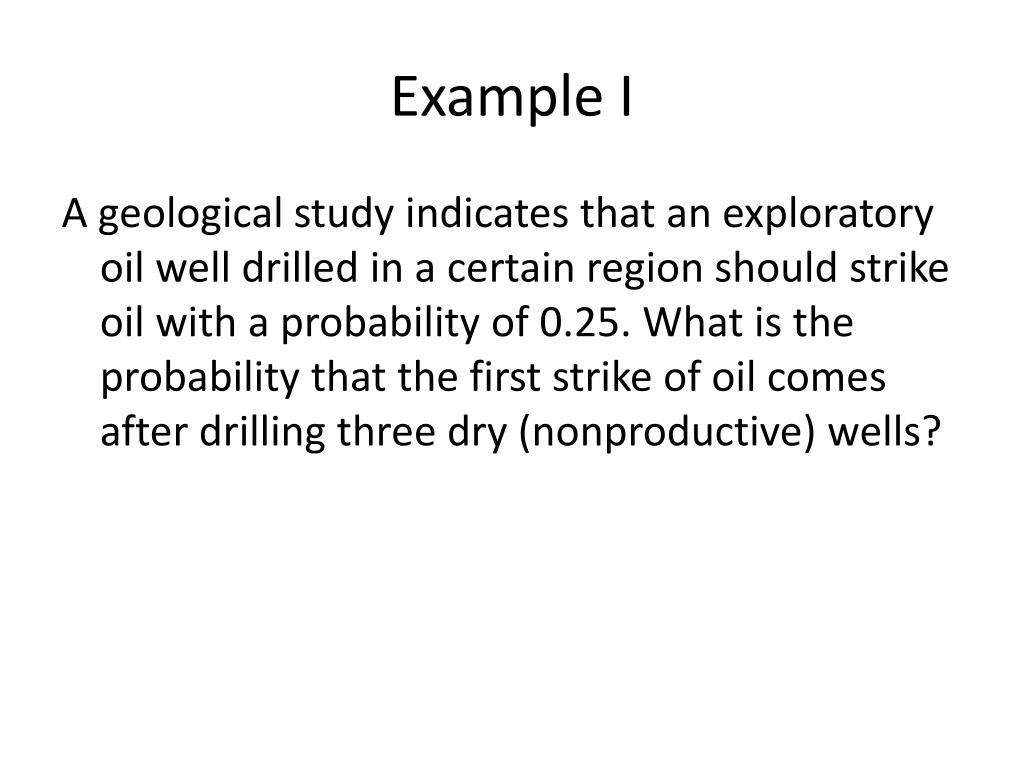 Example I

A geological study indicates that an exploratory oil well drilled in a certain region should strike oil with a probability of 0.25. What is the probability that the first strike of oil comes after drilling three dry (nonproductive) wells?